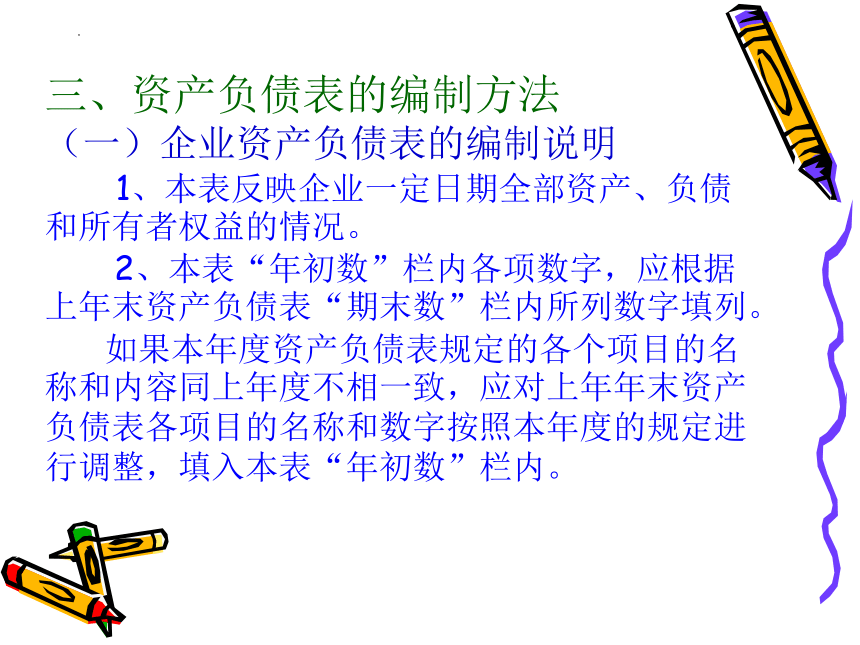 三、资产负债表的编制方法

（一）企业资产负债表的编制说明

1、本表反映企业一定日期全部资产、负债和所有者权益的情况。

2、本表“年初数”栏内各项数字，应根据上年末资产负债表“期末数”栏内所列数字填列。

如果本年度资产负债表规定的各个项目的名称和内容同上年度不相一致，应对上年年末资产负债表各项目的名称和数字按照本年度的规定进行调整，填入本表“年初数”栏内。